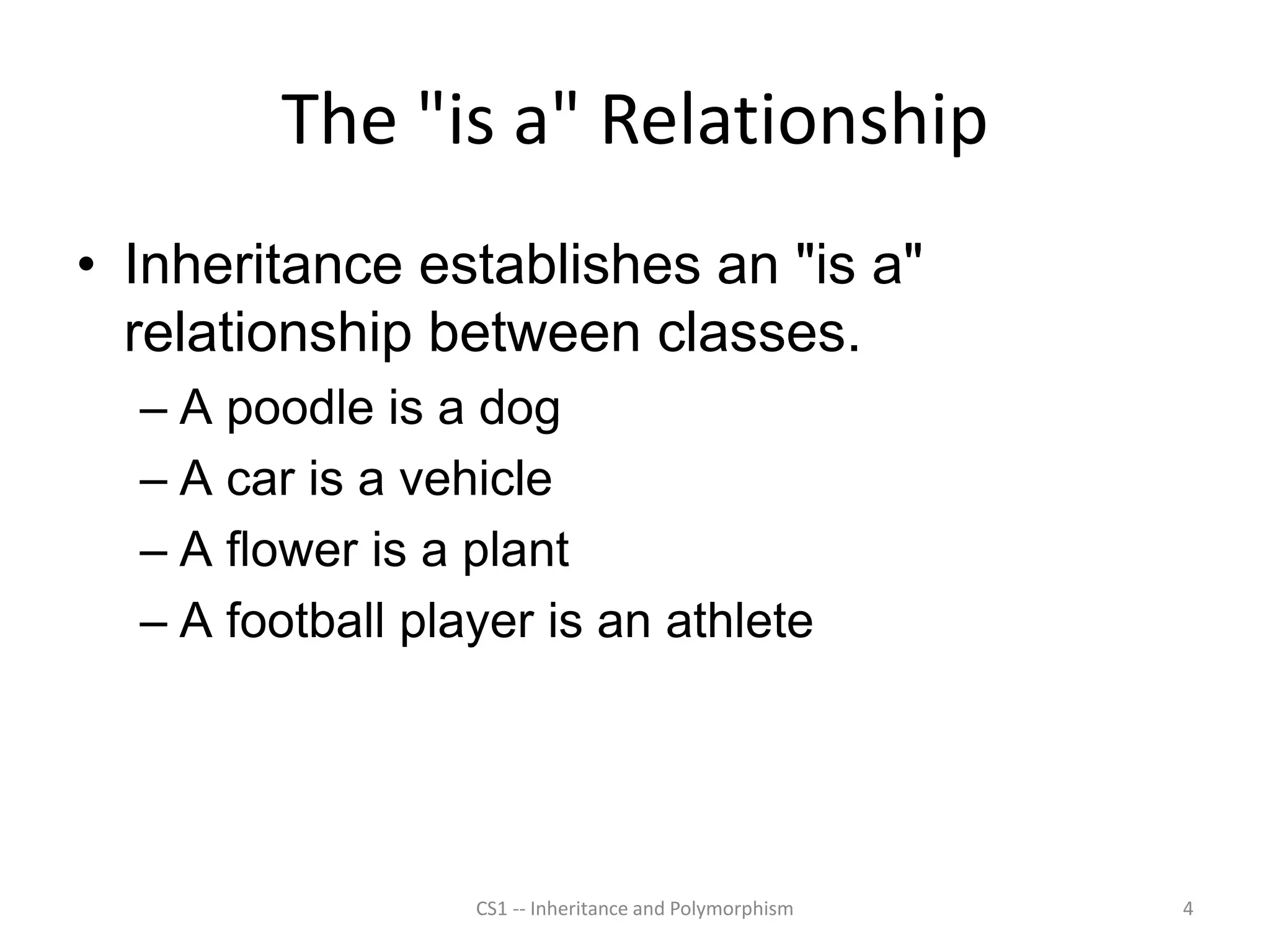 The "is a" Relationship

• Inheritance establishes an "is a" relationship between classes.
– A poodle is a dog
– A car is a vehicle
– A flower is a plant
– A football player is an athlete

CS1 -- Inheritance and Polymorphism

4